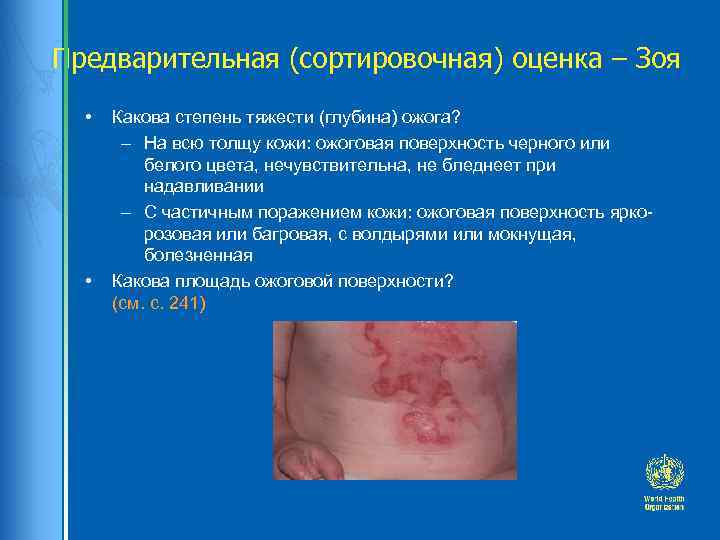 Предварительная (сортировочная) оценка – Зоя

• Какова степень тяжести (глубина) ожога?
– На всю толщу кожи: ожоговая поверхность черного или белого цвета, нечувствительна, не бледнеет при надавливании
– С частичным поражением кожи: ожоговая поверхность ярко-розовая или багровая, с волдырями или мокнущая, болезненная
• Какова площадь ожоговой поверхности? (см. с. 241)

World Health Organization